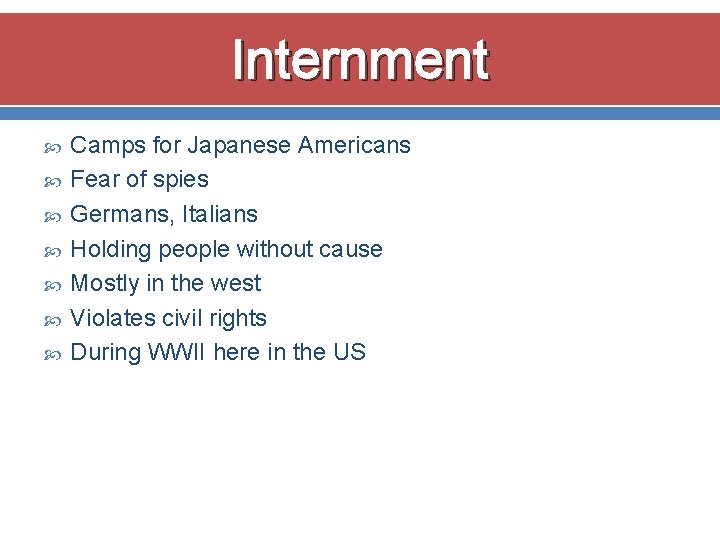 Internment

- Camps for Japanese Americans
- Fear of spies
- Germans, Italians
- Holding people without cause
- Mostly in the west
- Violates civil rights
- During WWII here in the US